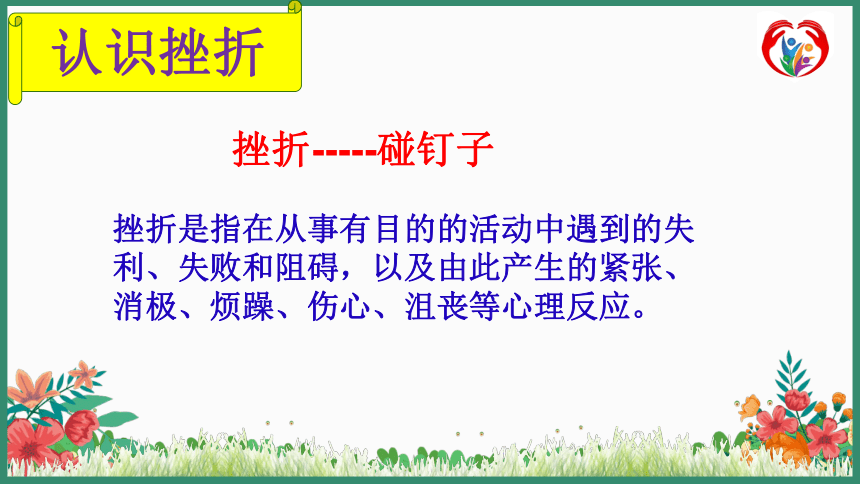 认识挫折

挫折-----碰钉子

挫折是指在从事有目的的活动中遇到的失利、失败和阻碍，以及由此产生的紧张、消极、烦躁、伤心、沮丧等心理反应。